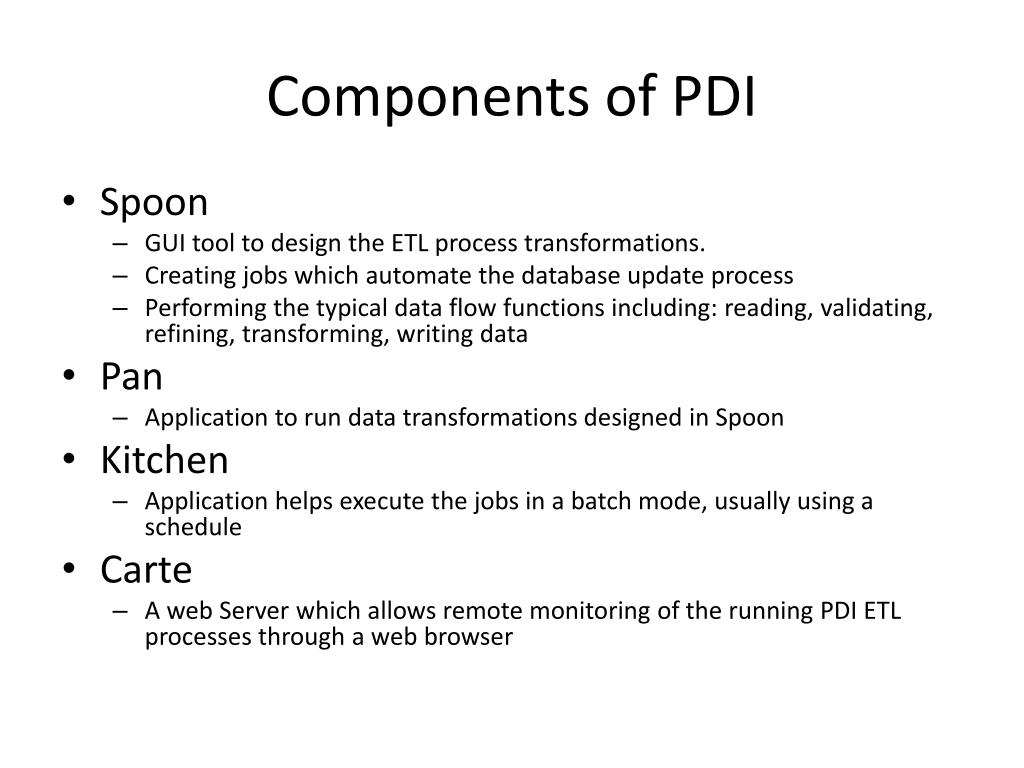 Components of PDI

• Spoon
– GUI tool to design the ETL process transformations.
– Creating jobs which automate the database update process
– Performing the typical data flow functions including: reading, validating, refining, transforming, writing data

• Pan
– Application to run data transformations designed in Spoon

• Kitchen
– Application helps execute the jobs in a batch mode, usually using a schedule

• Carte
– A web Server which allows remote monitoring of the running PDI ETL processes through a web browser